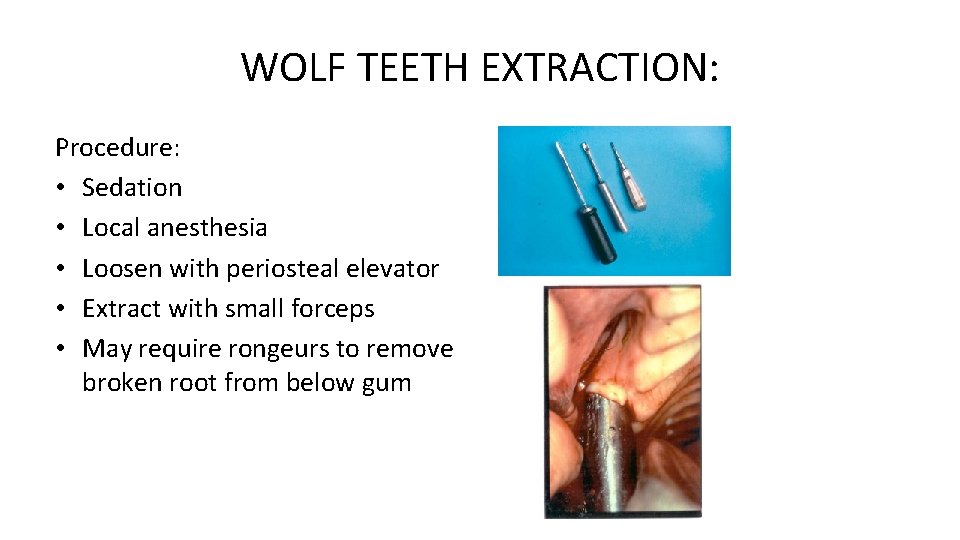 WOLF TEETH EXTRACTION:

Procedure:
• Sedation
• Local anesthesia
• Loosen with periosteal elevator
• Extract with small forceps
• May require rongeurs to remove broken root from below gum